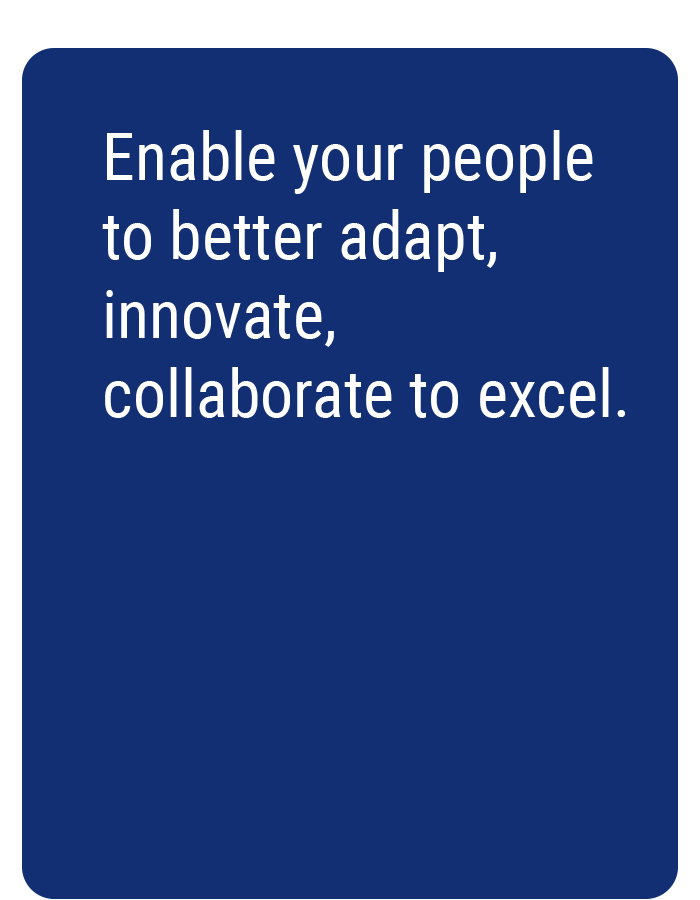 Enable your people to better adapt, innovate, collaborate to excel.